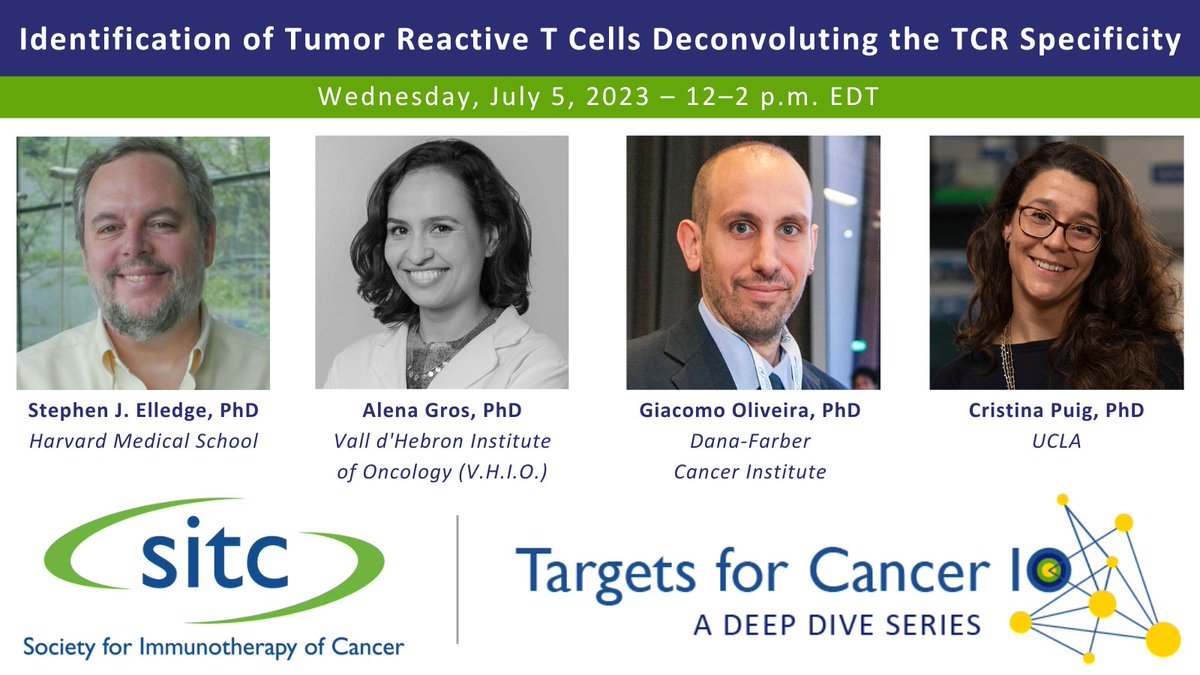 Identification of Tumor Reactive T Cells Deconvoluting the TCR Specificity

Wednesday, July 5, 2023 – 12–2 p.m. EDT

Stephen J. Elledge, PhD
Harvard Medical School

Alena Gros, PhD
Vall d'Hebron Institute of Oncology (V.H.I.O.)

Giacomo Oliveira, PhD
Dana-Farber Cancer Institute

Cristina Puig, PhD
UCLA

sitc
Society for Immunotherapy of Cancer

Targets for Cancer IO
A DEEP DIVE SERIES